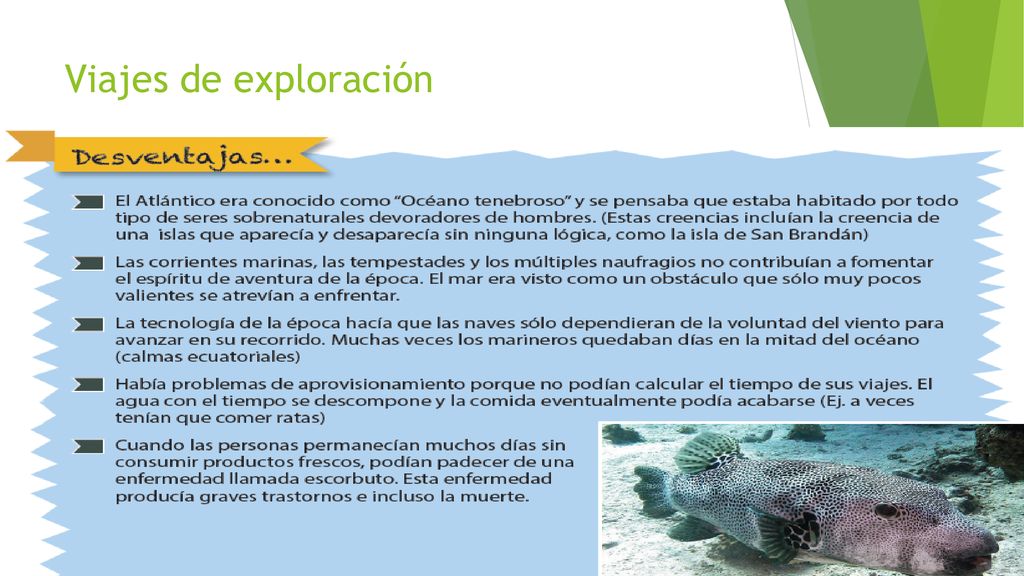 Viajes de exploración

Desventajas...

El Atlántico era conocido como “Océano tenebroso” y se pensaba que estaba habitado por todo tipo de seres sobrenaturales devoradores de hombres. (Estas creencias incluían la creencia de una islas que aparecía y desaparecía sin ninguna lógica, como la isla de San Brandán)

Las corrientes marinas, las tempestades y los múltiples naufragios no contribuían a fomentar el espíritu de aventura de la época. El mar era visto como un obstáculo que sólo muy pocos valientes se atrevían a enfrentar.

La tecnología de la época hacía que las naves sólo dependieran de la voluntad del viento para avanzar en su recorrido. Muchas veces los marineros quedaban días en la mitad del océano (calmas ecuatoriales)

Había problemas de aprovisionamiento porque no podían calcular el tiempo de sus viajes. El agua con el tiempo se descompone y la comida eventualmente podía acabarse (Ej. a veces tenían que comer ratas)

Cuando las personas permanecían muchos días sin consumir productos frescos, podían padecer de una enfermedad llamada escorbuto. Esta enfermedad producía graves trastornos e incluso la muerte.